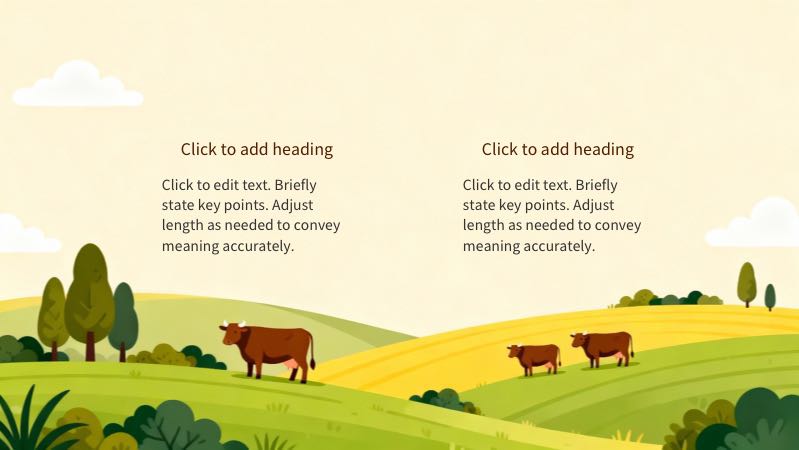 Click to add heading

Click to edit text. Briefly state key points. Adjust length as needed to convey meaning accurately.

Click to add heading

Click to edit text. Briefly state key points. Adjust length as needed to convey meaning accurately.